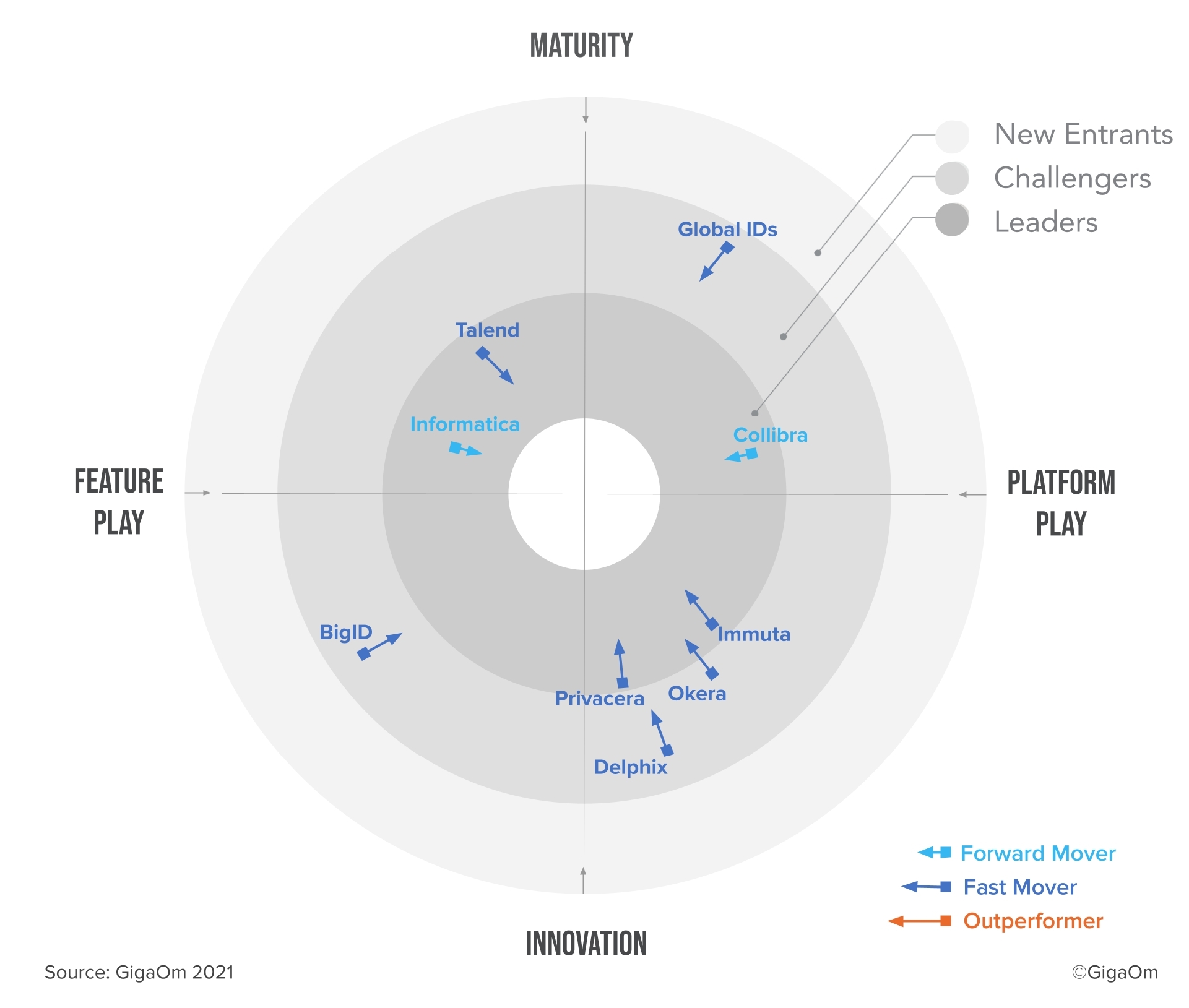 MATURITY

New Entrants
Challengers
Leaders

Global IDs

Talend

Informatica

Collibra

FEATURE PLAY

PLATFORM PLAY

BigID

Immuta

Privacera

Okera

Delphix

Forward Mover
Fast Mover
Outperformer

INNOVATION

Source: GigaOm 2021

©GigaOm